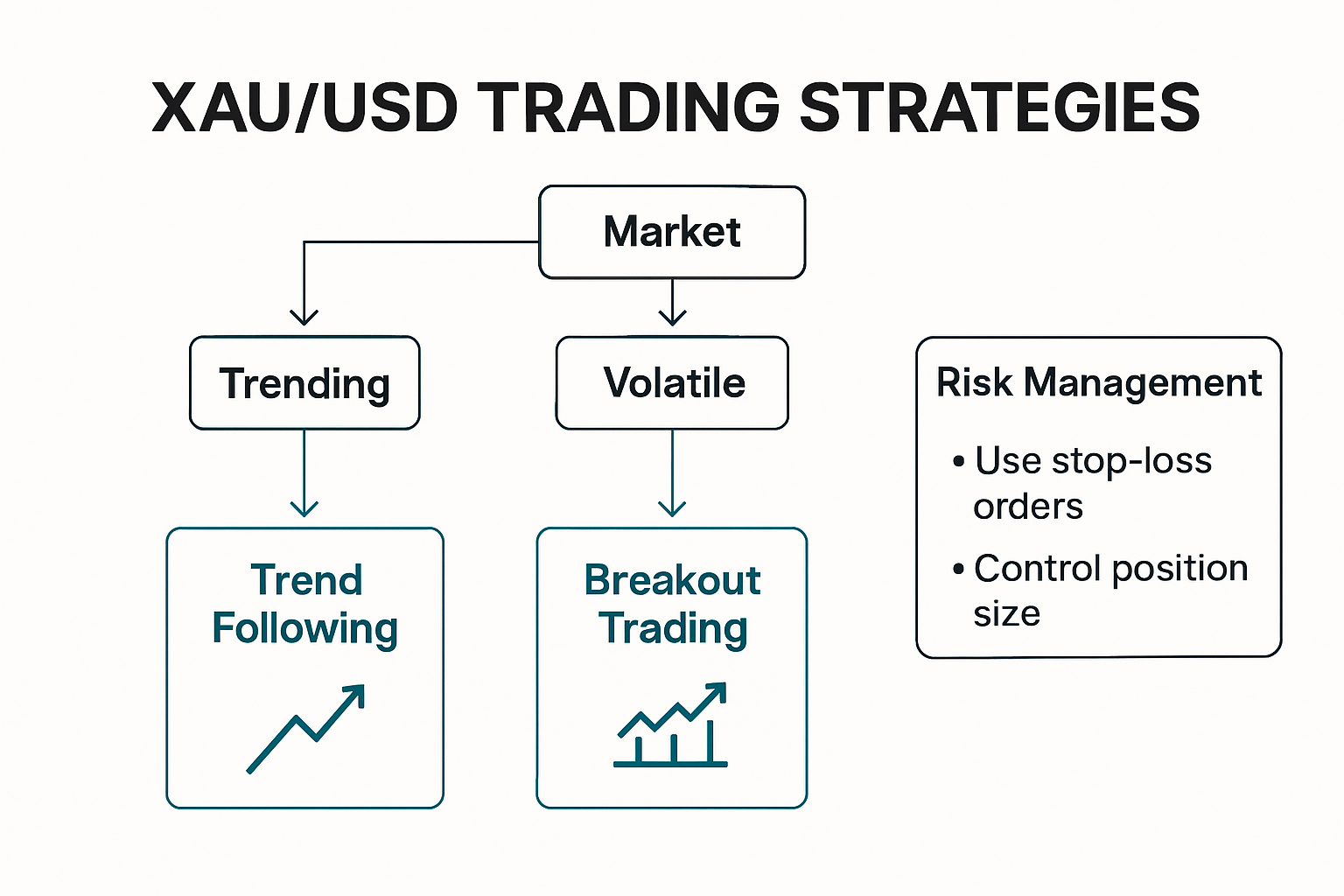 XAU/USD TRADING STRATEGIES

Market

Trending

Volatile

Trend Following

Breakout Trading

Risk Management

• Use stop-loss orders

• Control position size